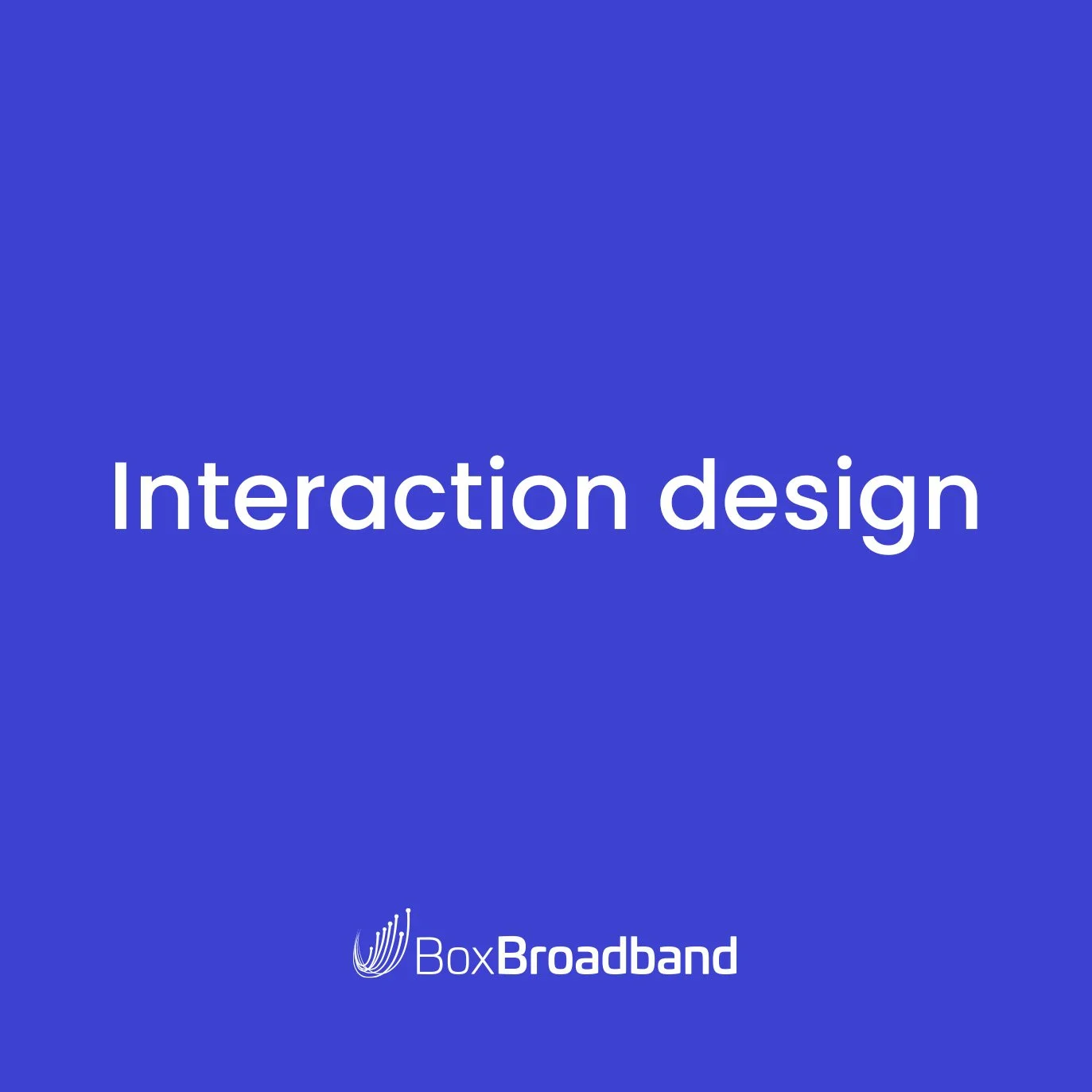 Interaction design

BoxBroadband